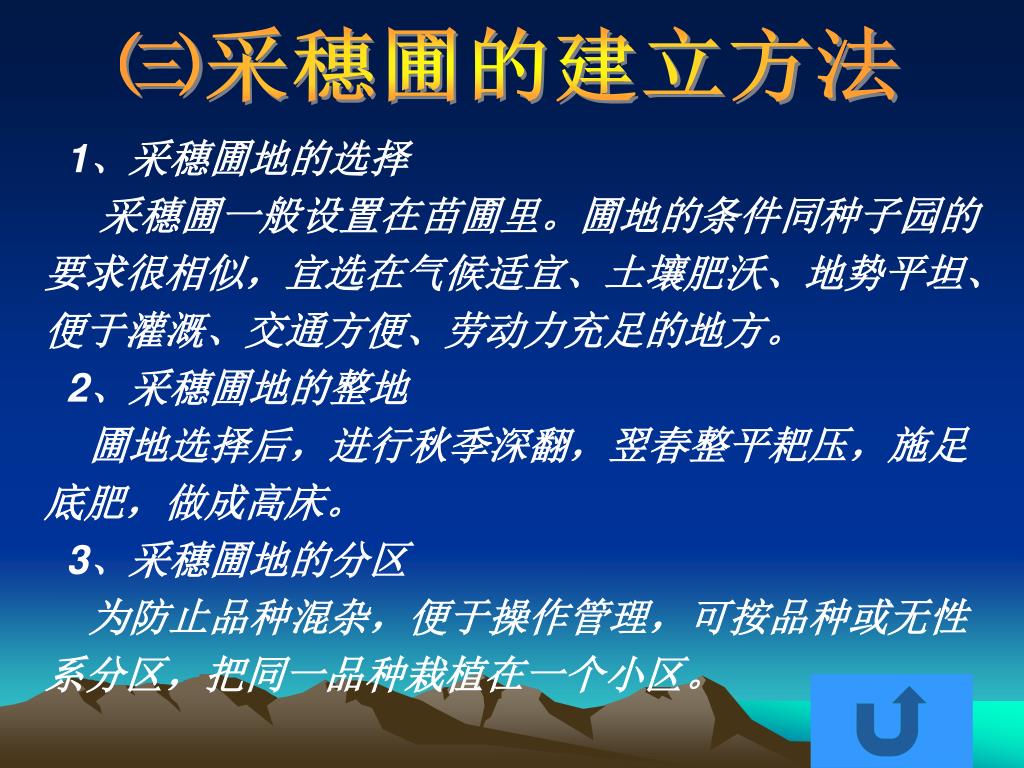 ㈢采穗圃的建立方法

1、采穗圃地的选择

采穗圃一般设置在苗圃里。圃地的条件同种子园的要求很相似，宜选在气候适宜、土壤肥沃、地势平坦、便于灌溉、交通方便、劳动力充足的地方。

2、采穗圃地的整地

圃地选择后，进行秋季深翻，翌春整平耙压，施足底肥，做成高床。

3、采穗圃地的分区

为防止品种混杂，便于操作管理，可按品种或无性系分区，把同一品种栽植在一个小区。